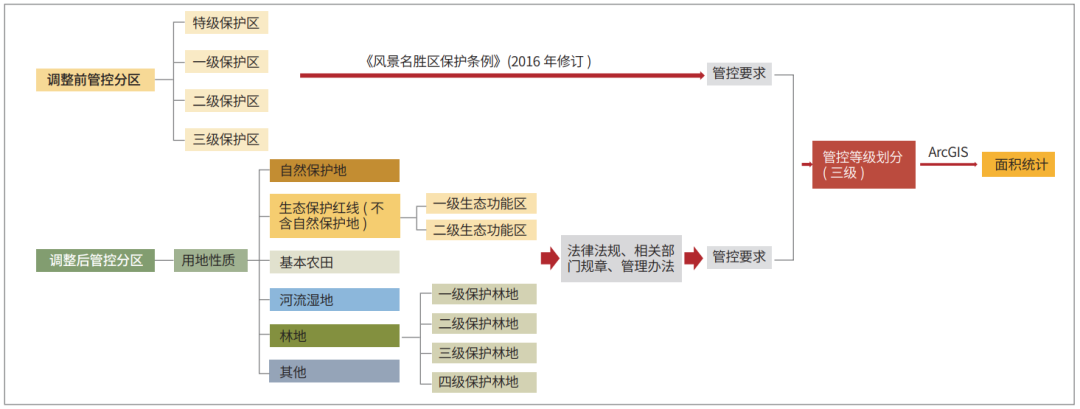 调整前管控分区

特级保护区

一级保护区

二级保护区

三级保护区

《风景名胜区保护条例》(2016 年修订 )

管控要求

调整后管控分区

用地性质

自然保护地

生态保护红线 ( 不含自然保护地 )

一级生态功能区

二级生态功能区

基本农田

河流湿地

林地

一级保护林地

二级保护林地

三级保护林地

四级保护林地

其他

法律法规、相关部门规章、管理办法

管控要求

管控等级划分 ( 三级 )

ArcGIS

面积统计